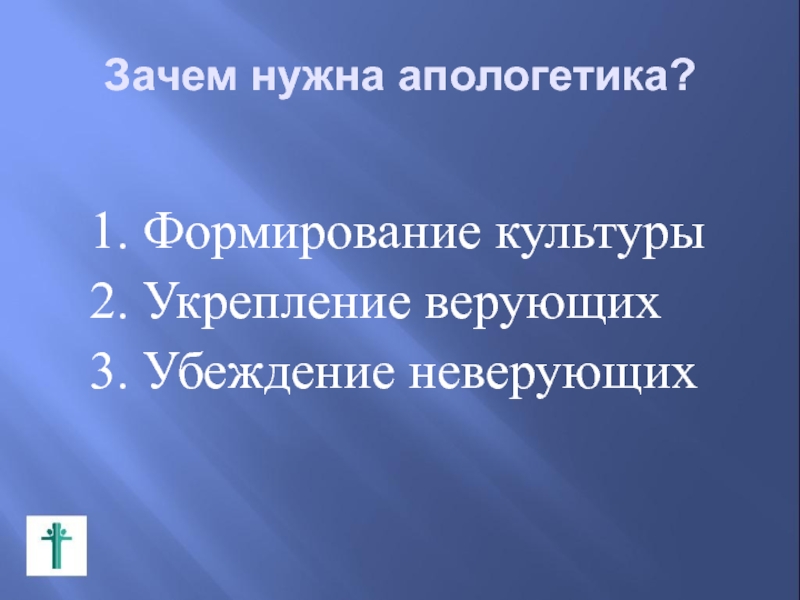 Зачем нужна апологетика?

1. Формирование культуры
2. Укрепление верующих
3. Убеждение неверующих